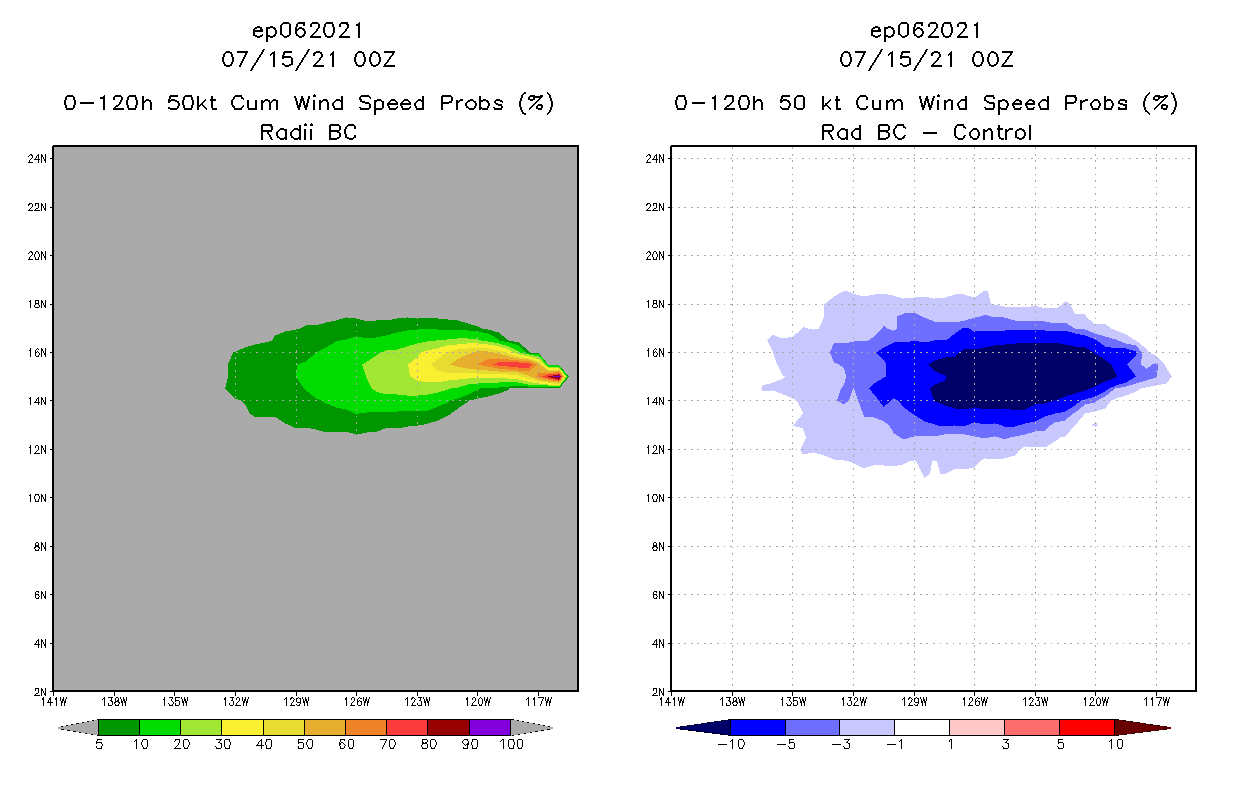 ep062021
07/15/21 00Z
0-120h 50kt Cum Wind Speed Probs (%)
Radii BC

24N
22N
20N
18N
16N
14N
12N
10N
8N
6N
4N
2N
141W 138W 135W 132W 129W 126W 123W 120W 117W

5 10 20 30 40 50 60 70 80 90 100

ep062021
07/15/21 00Z
0-120h 50 kt Cum Wind Speed Probs (%)
Rad BC - Control

24N
22N
20N
18N
16N
14N
12N
10N
8N
6N
4N
2N
141W 138W 135W 132W 129W 126W 123W 120W 117W

-10 -5 -3 -1 1 3 5 10